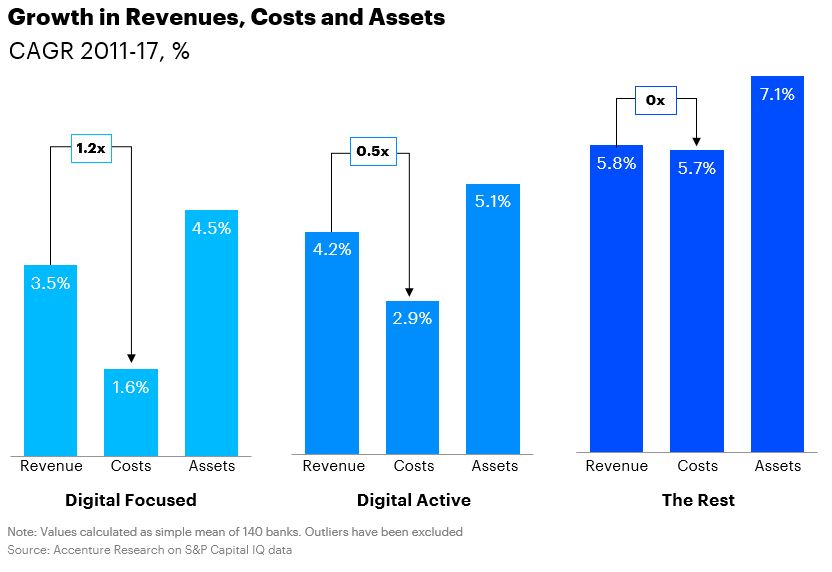 Growth in Revenues, Costs and Assets
CAGR 2011-17, %

1.2x
3.5%
1.6%
4.5%
Revenue Costs Assets
Digital Focused

0.5x
4.2%
2.9%
5.1%
Revenue Costs Assets
Digital Active

0x
5.8%
5.7%
7.1%
Revenue Costs Assets
The Rest

Note: Values calculated as simple mean of 140 banks. Outliers have been excluded
Source: Accenture Research on S&P Capital IQ data